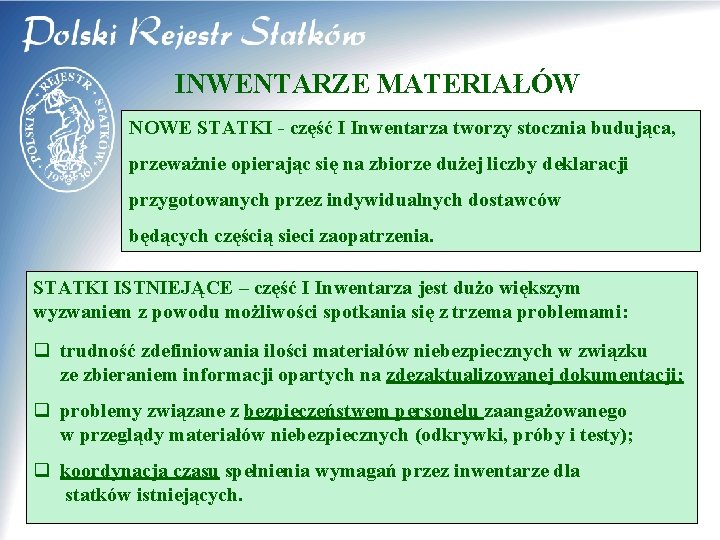 Polski Rejestr Statków

POLSKI REJESTR STATKÓW 1936

INWENTARZE MATERIAŁÓW

NOWE STATKI - część I Inwentarza tworzy stocznia budująca, przeważnie opierając się na zbiorze dużej liczby deklaracji przygotowanych przez indywidualnych dostawców będących częścią sieci zaopatrzenia.

STATKI ISTNIEJĄCE – część I Inwentarza jest dużo większym wyzwaniem z powodu możliwości spotkania się z trzema problemami:

❑ trudność zdefiniowania ilości materiałów niebezpiecznych w związku ze zbieraniem informacji opartych na zdezaktualizowanej dokumentacji;

❑ problemy związane z bezpieczeństwem personelu zaangażowanego w przeglądy materiałów niebezpiecznych (odkrywki, próby i testy);

❑ koordynacja czasu spełnienia wymagań przez inwentarze dla statków istniejących.